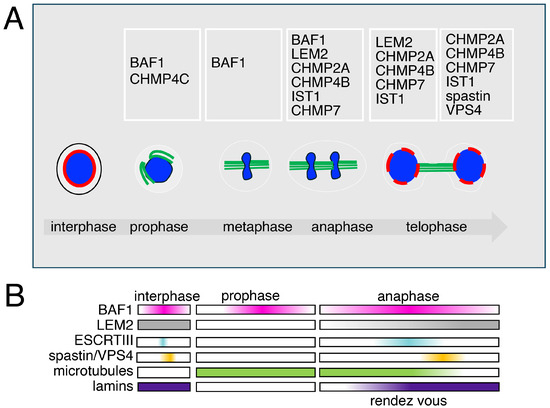 A

BAF1
CHMP4C

BAF1

BAF1
LEM2
CHMP2A
CHMP4B
IST1
CHMP7

LEM2
CHMP2A
CHMP4B
CHMP7
IST1

CHMP2A
CHMP4B
CHMP7
IST1
spastin
VPS4

interphase prophase metaphase anaphase telophase

B

interphase prophase anaphase

BAF1
LEM2
ESCRTIII
spastin/VPS4
microtubules
lamins

rendez vous